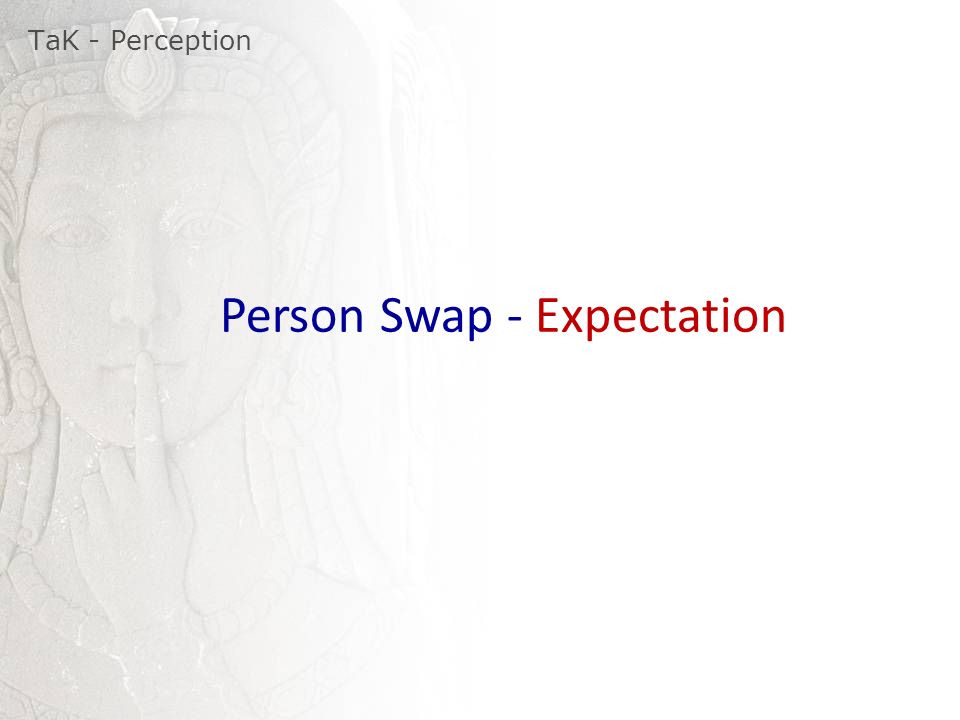 TaK - Perception

Person Swap - Expectation